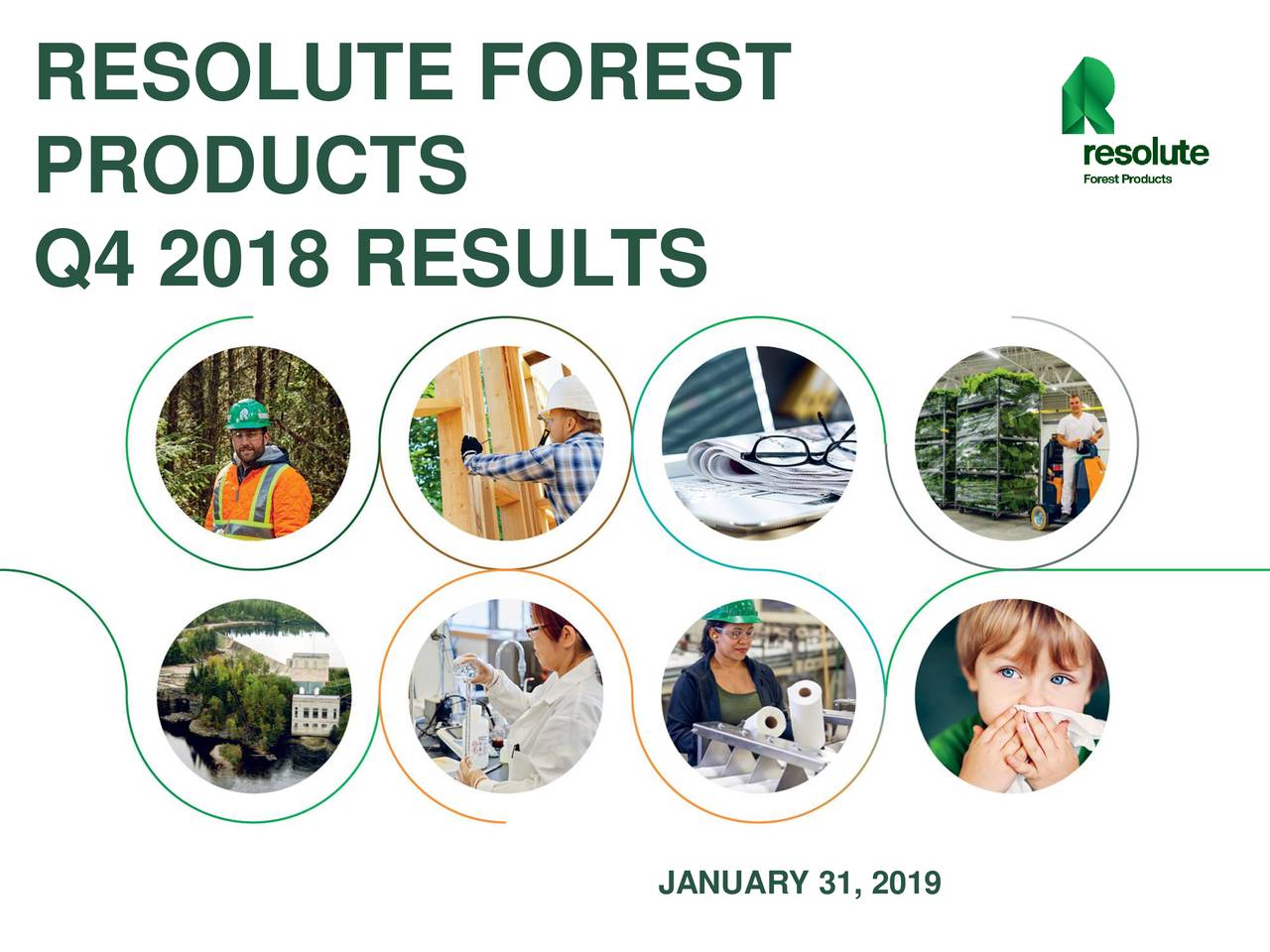 RESOLUTE FOREST PRODUCTS
Q4 2018 RESULTS

resolute
Forest Products

JANUARY 31, 2019